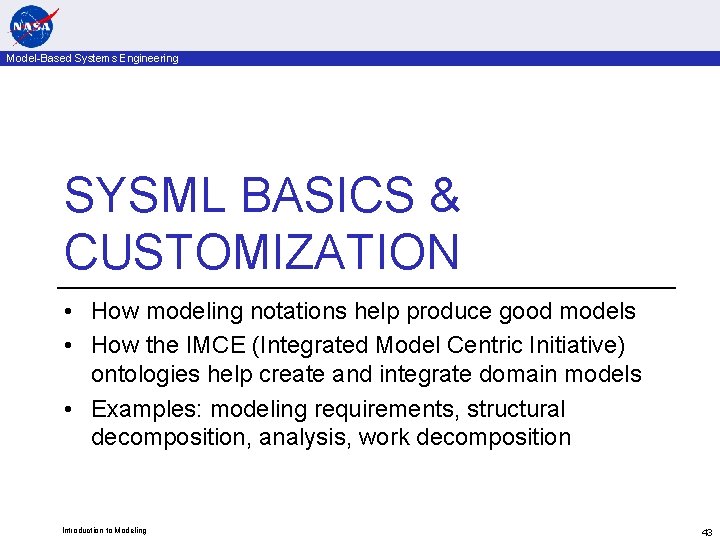 NASA

Model-Based Systems Engineering

SYSML BASICS & CUSTOMIZATION

• How modeling notations help produce good models
• How the IMCE (Integrated Model Centric Initiative) ontologies help create and integrate domain models
• Examples: modeling requirements, structural decomposition, analysis, work decomposition

Introduction to Modeling

43